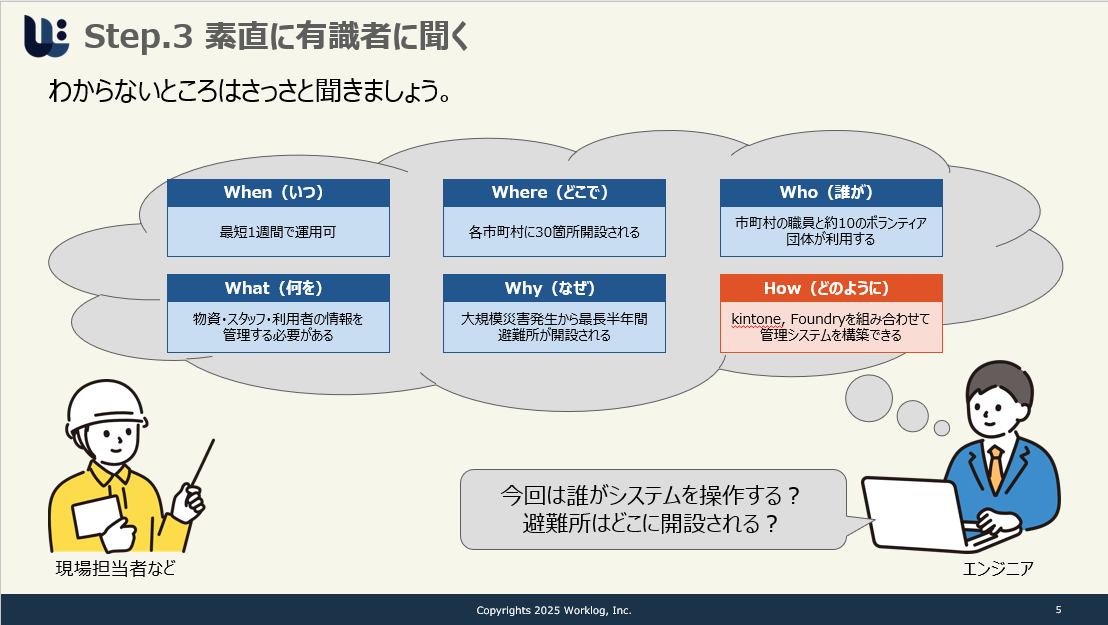 Step.3 素直に有識者に聞く

わからないところはさっさと聞きましょう。

When（いつ）
最短1週間で運用可

Where（どこで）
各市町村に30箇所開設される

Who（誰が）
市町村の職員と約10のボランティア団体が利用する

What（何を）
物資・スタッフ・利用者の情報を管理する必要がある

Why（なぜ）
大規模災害発生から最長半年間避難所が開設される

How（どのように）
kintone, Foundryを組み合わせて管理システムを構築できる

今回は誰がシステムを操作する？
避難所はどこに開設される？

現場担当者など

エンジニア

Copyrights 2025 Worklog, Inc.

5